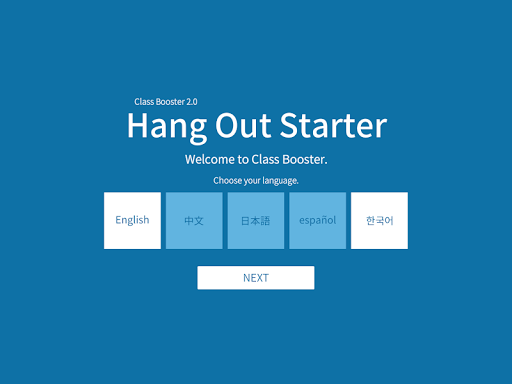 Class Booster 2.0
Hang Out Starter

Welcome to Class Booster.

Choose your language.

English
中文
日本語
español
한국어

NEXT